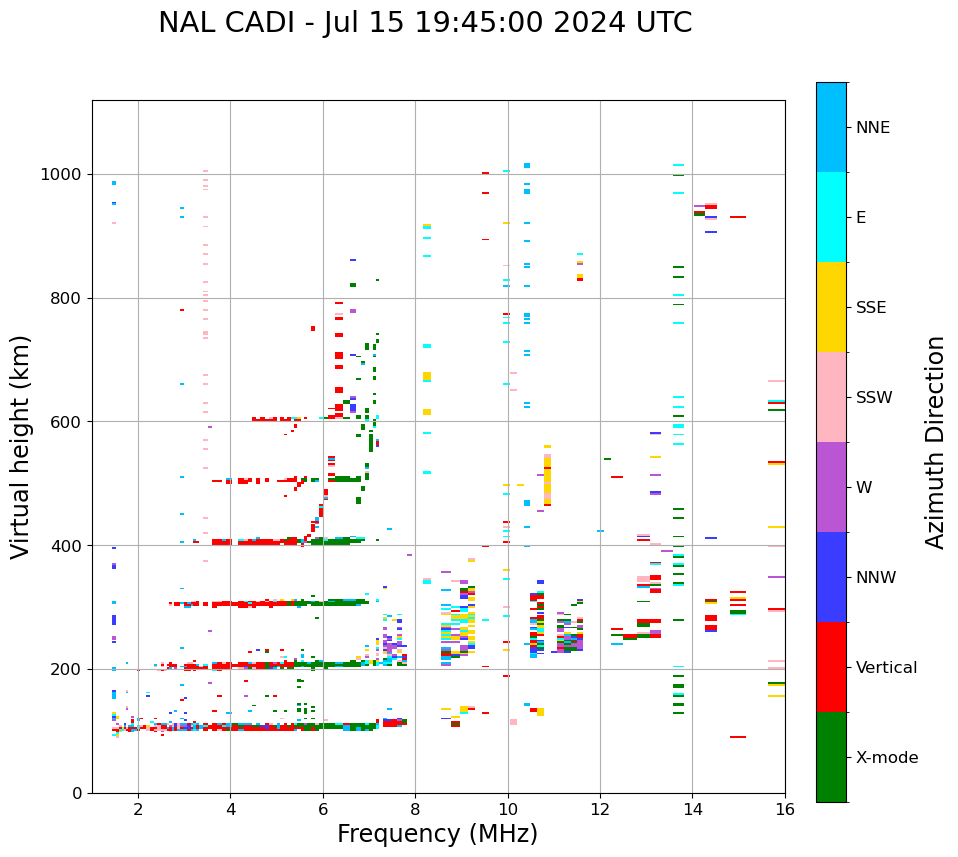 NAL CADI - Jul 15 19:45:00 2024 UTC

Virtual height (km)

1000
800
600
400
200
0

2
4
6
8
10
12
14
16

Frequency (MHz)

NNE
E
SSE
SSW
W
NNW
Vertical
X-mode

Azimuth Direction